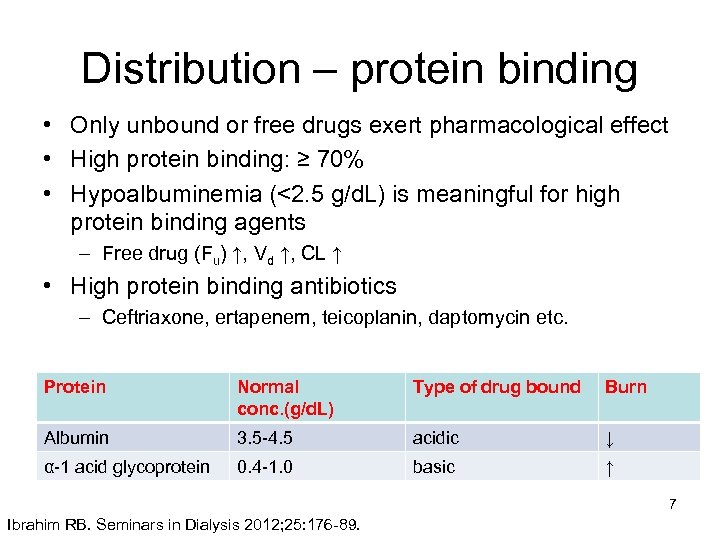 Distribution – protein binding

• Only unbound or free drugs exert pharmacological effect
• High protein binding: ≥ 70%
• Hypoalbuminemia (<2.5 g/dL) is meaningful for high protein binding agents
– Free drug ($F_u$) ↑, $V_d$ ↑, CL ↑
• High protein binding antibiotics
– Ceftriaxone, ertapenem, teicoplanin, daptomycin etc.

| Protein | Normal conc.(g/dL) | Type of drug bound | Burn |
|---|---|---|---|
| Albumin | 3.5-4.5 | acidic | ↓ |
| α-1 acid glycoprotein | 0.4-1.0 | basic | ↑ |

7

Ibrahim RB. Seminars in Dialysis 2012;25:176-89.